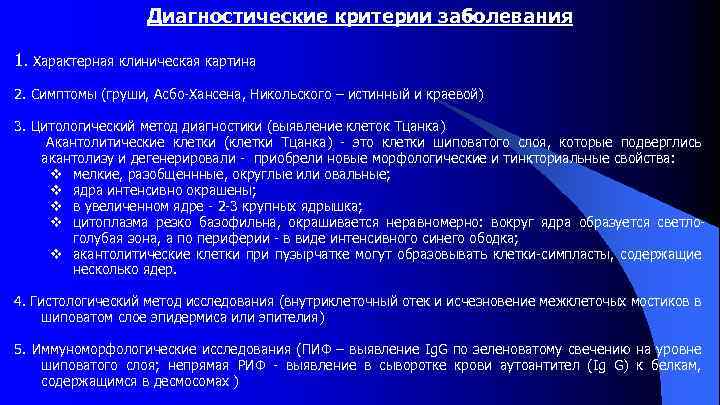 Диагностические критерии заболевания

1. Характерная клиническая картина

2. Симптомы (груши, Асбо-Хансена, Никольского – истинный и краевой)

3. Цитологический метод диагностики (выявление клеток Тцанка)
Акантолитические клетки (клетки Тцанка) - это клетки шиповатого слоя, которые подверглись акантолизу и дегенерировали - приобрели новые морфологические и тинкториальные свойства:
❖ мелкие, разобщенные, округлые или овальные;
❖ ядра интенсивно окрашены;
❖ в увеличенном ядре - 2-3 крупных ядрышка;
❖ цитоплазма резко базофильна, окрашивается неравномерно: вокруг ядра образуется светло-голубая зона, а по периферии - в виде интенсивного синего ободка;
❖ акантолитические клетки при пузырчатке могут образовывать клетки-симпласты, содержащие несколько ядер.

4. Гистологический метод исследования (внутриклеточный отек и исчезновение межклеточых мостиков в шиповатом слое эпидермиса или эпителия)

5. Иммуноморфологические исследования (ПИФ – выявление IgG по зеленоватому свечению на уровне шиповатого слоя; непрямая РИФ - выявление в сыворотке крови аутоантител (Ig G) к белкам, содержащимся в десмосомах )